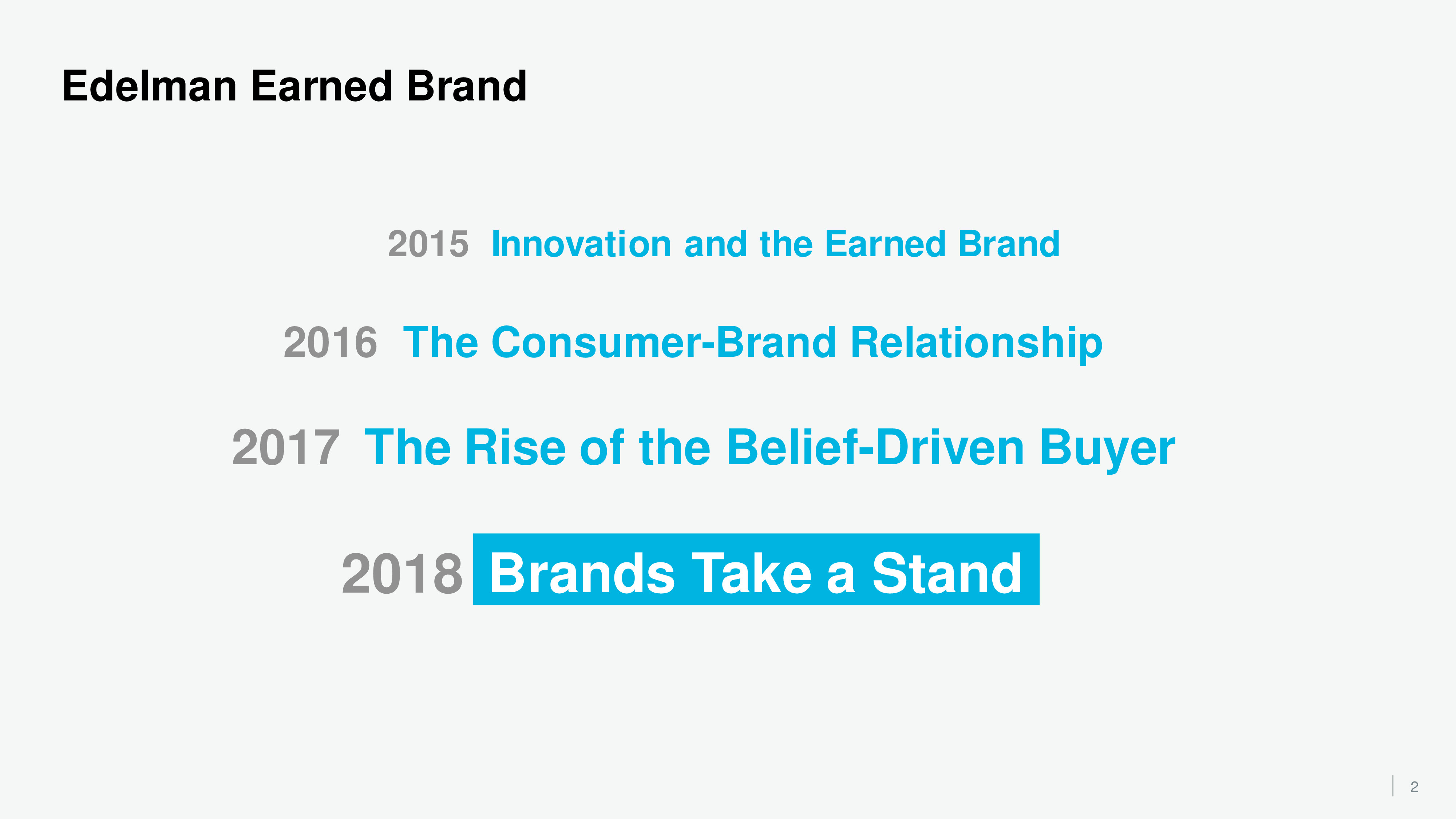 Edelman Earned Brand

2015 Innovation and the Earned Brand

2016 The Consumer-Brand Relationship

2017 The Rise of the Belief-Driven Buyer

2018 Brands Take a Stand

2